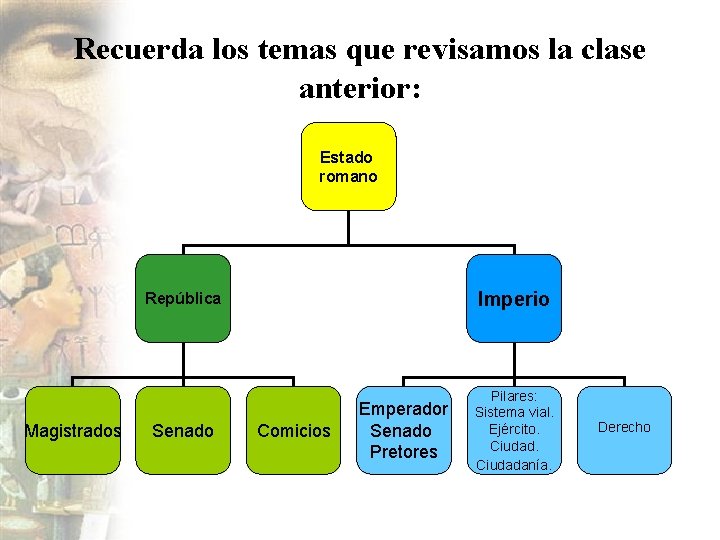 Recuerda los temas que revisamos la clase anterior:

Estado romano

República

Imperio

Magistrados

Senado

Comicios

Emperador
Senado
Pretores

Pilares:
Sistema vial.
Ejército.
Ciudad.
Ciudadanía.

Derecho